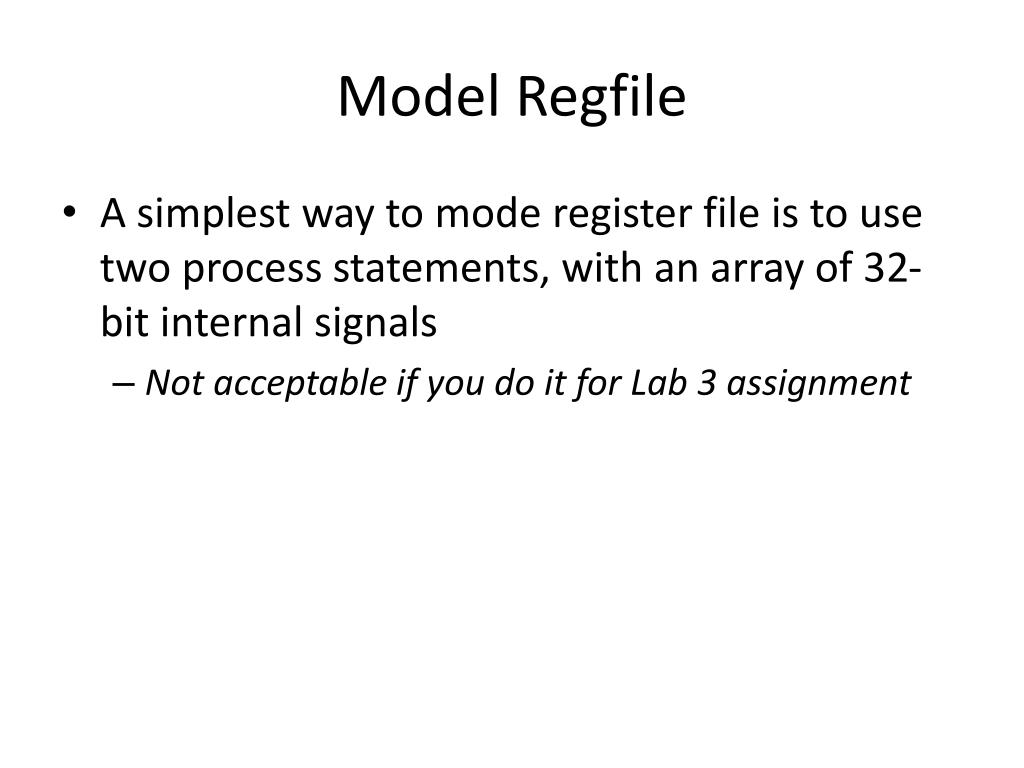 Model Regfile

• A simplest way to mode register file is to use two process statements, with an array of 32-bit internal signals

– Not acceptable if you do it for Lab 3 assignment